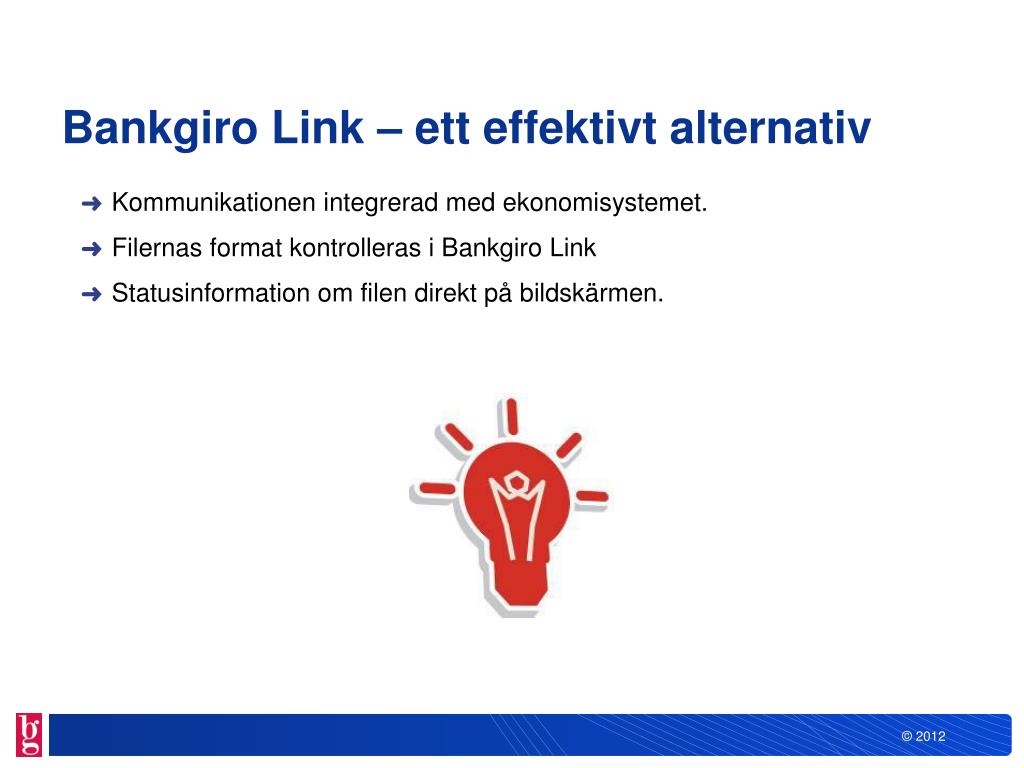 Bankgiro Link – ett effektivt alternativ

➜ Kommunikationen integrerad med ekonomisystemet.

➜ Filernas format kontrolleras i Bankgiro Link

➜ Statusinformation om filen direkt på bildskärmen.

bg

© 2012